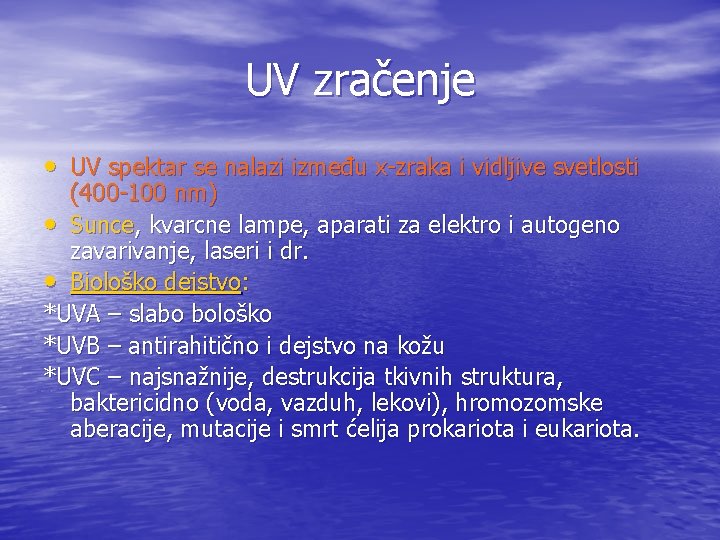 UV zračenje

• UV spektar se nalazi između x-zraka i vidljive svetlosti (400-100 nm)
• Sunce, kvarcne lampe, aparati za elektro i autogeno zavarivanje, laseri i dr.
• Biološko dejstvo:
*UVA – slabo bološko
*UVB – antirahitično i dejstvo na kožu
*UVC – najsnažnije, destrukcija tkivnih struktura, baktericidno (voda, vazduh, lekovi), hromozomske aberacije, mutacije i smrt ćelija prokariota i eukariota.